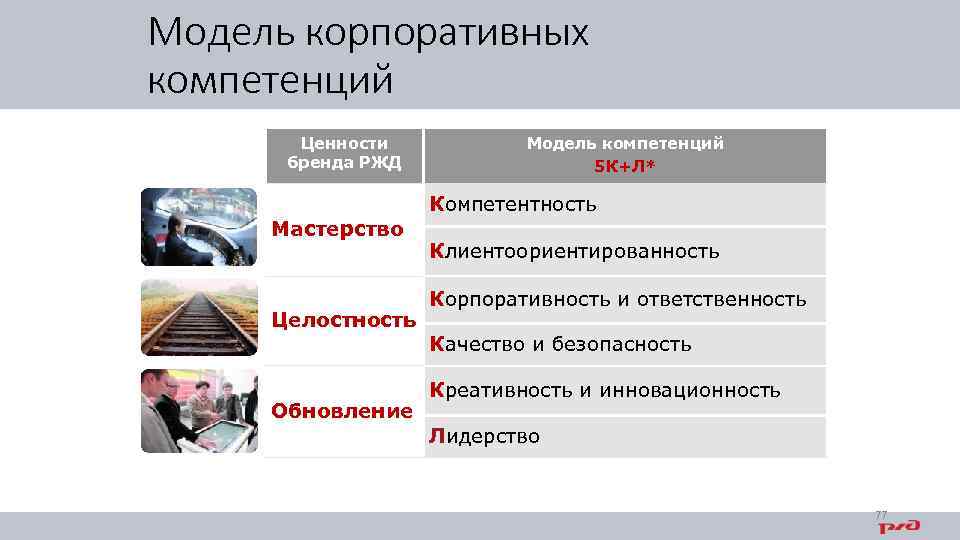 Модель корпоративных компетенций

| Ценности бренда РЖД | Модель компетенций 5К+Л* |
|---|---|
| Мастерство | Компетентность |
| | Клиентоориентированность |
| Целостность | Корпоративность и ответственность |
| | Качество и безопасность |
| Обновление | Креативность и инновационность |
| | Лидерство |

77

РЖД